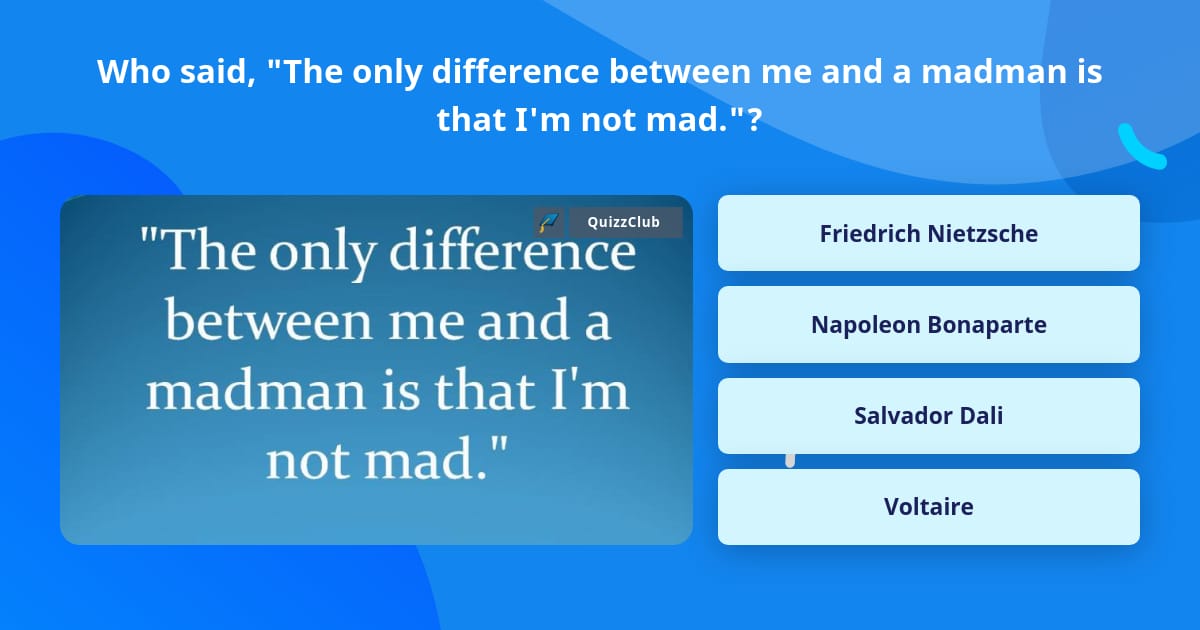 Who said, "The only difference between me and a madman is that I'm not mad."?

QuizzClub

"The only difference between me and a madman is that I'm not mad."

Friedrich Nietzsche

Napoleon Bonaparte

Salvador Dali

Voltaire